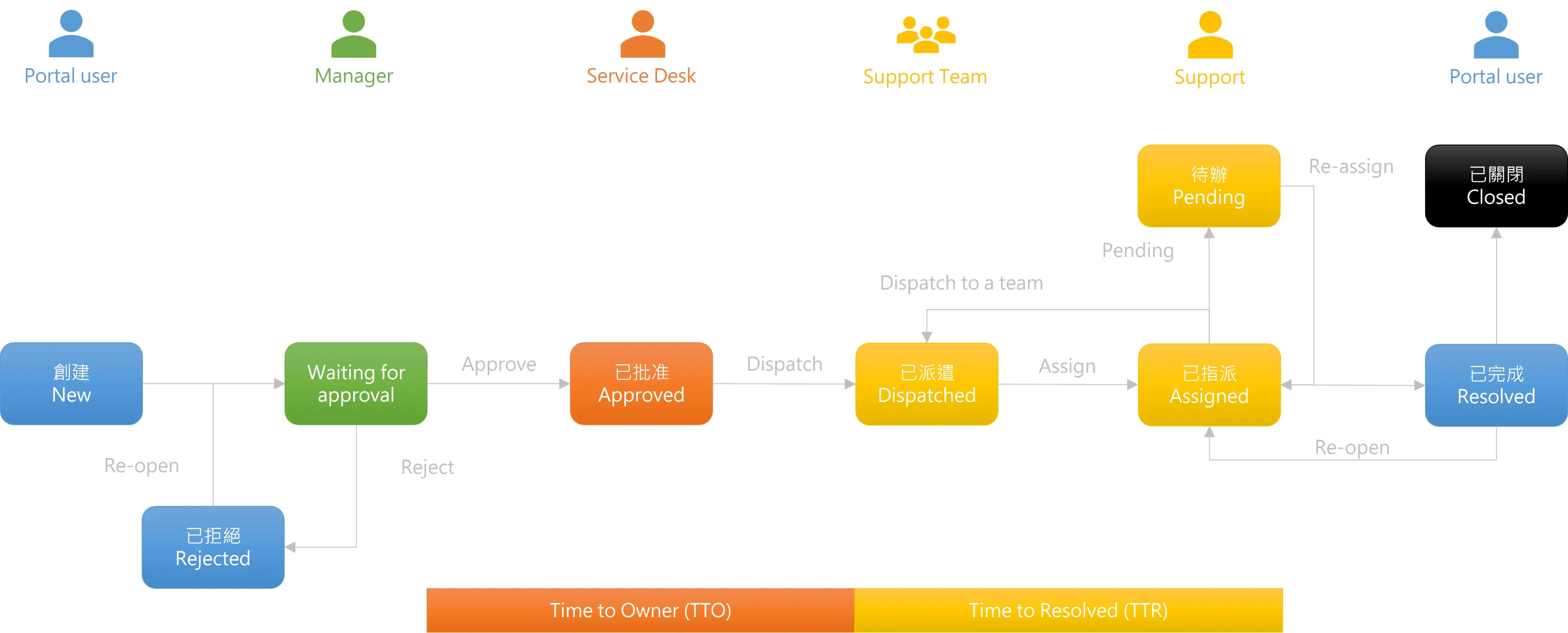 Portal user

Manager

Service Desk

Support Team

Support

Portal user

待辦
Pending

Re-assign

已關閉
Closed

Pending

Dispatch to a team

創建
New

Waiting for approval

Approve

已批准
Approved

Dispatch

已派遣
Dispatched

Assign

已指派
Assigned

已完成
Resolved

Re-open

Reject

Re-open

已拒絕
Rejected

Time to Owner (TTO)

Time to Resolved (TTR)